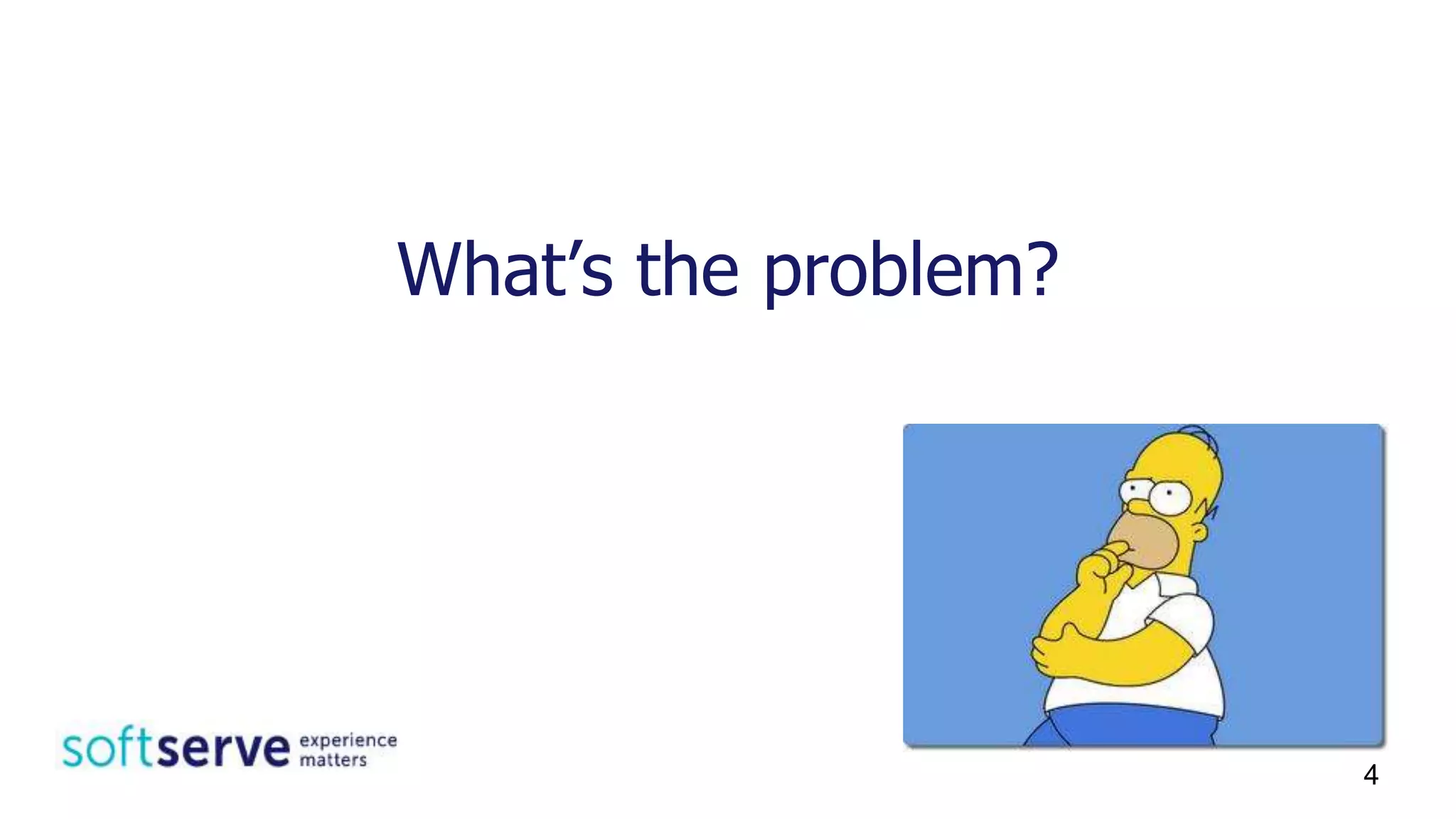 What’s the problem?

softserve experience matters

4